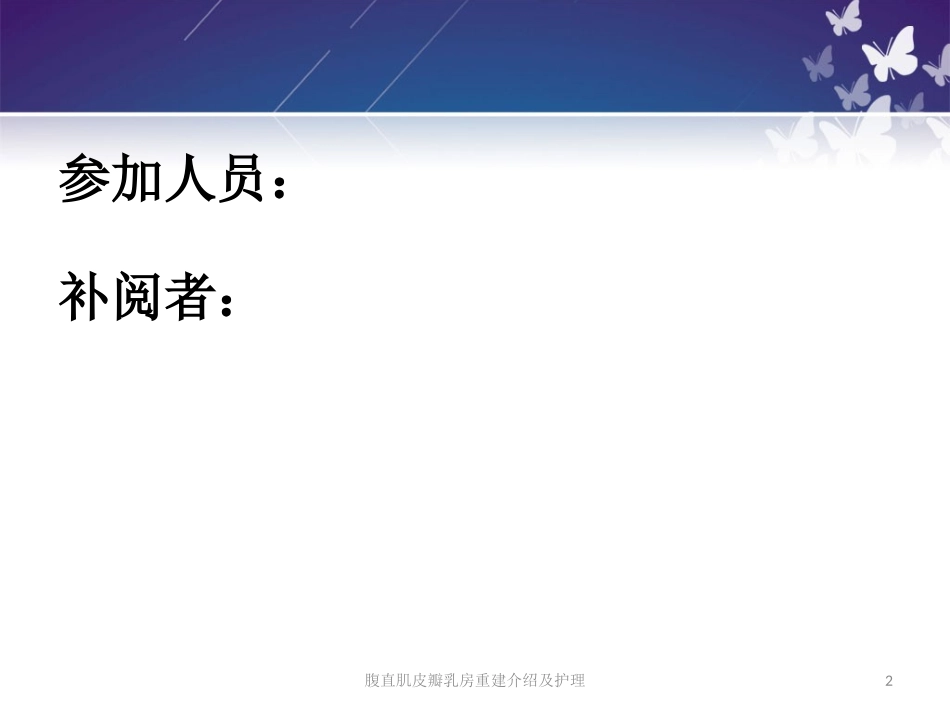 参加人员：

补阅者：

腹直肌皮瓣乳房重建介绍及护理

2